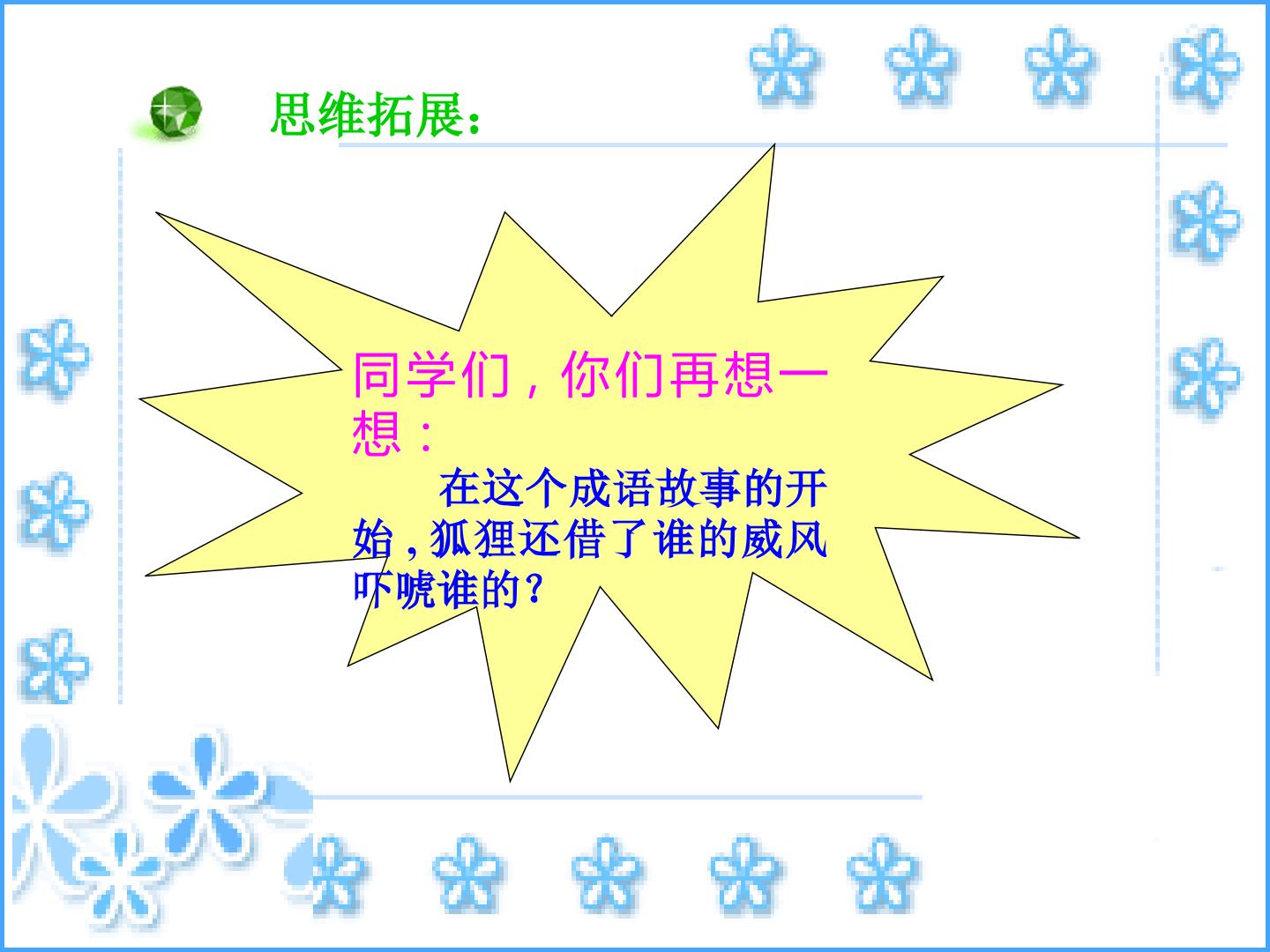 思维拓展：

同学们，你们再想一想：

在这个成语故事的开始，狐狸还借了谁的威风吓唬谁的？